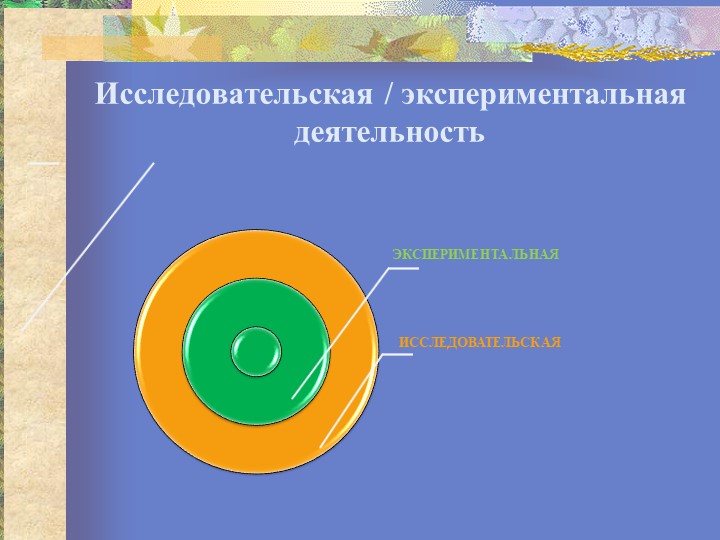 Исследовательская / экспериментальная деятельность

ЭКСПЕРИМЕНТАЛЬНАЯ

ИССЛЕДОВАТЕЛЬСКАЯ